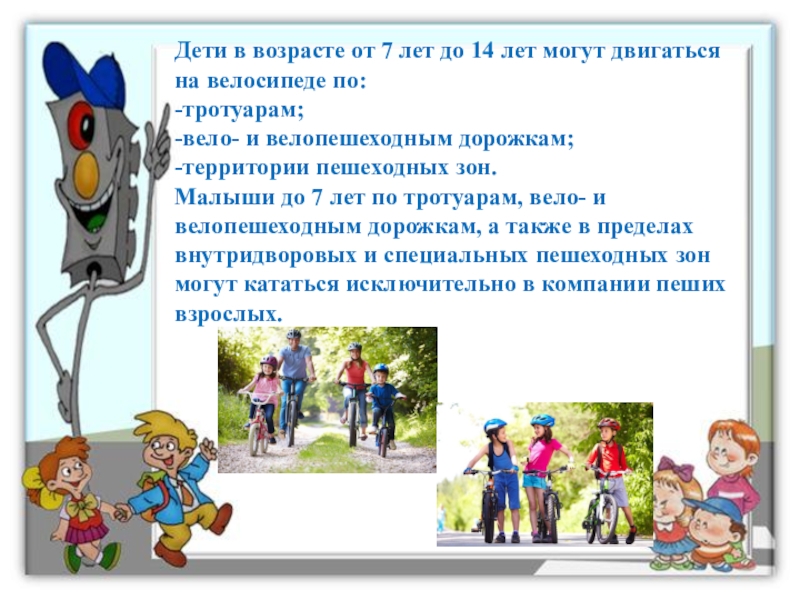 Дети в возрасте от 7 лет до 14 лет могут двигаться на велосипеде по:
-тротуарам;
-вело- и велопешеходным дорожкам;
-территории пешеходных зон.
Малыши до 7 лет по тротуарам, вело- и велопешеходным дорожкам, а также в пределах внутридворовых и специальных пешеходных зон могут кататься исключительно в компании пеших взрослых.